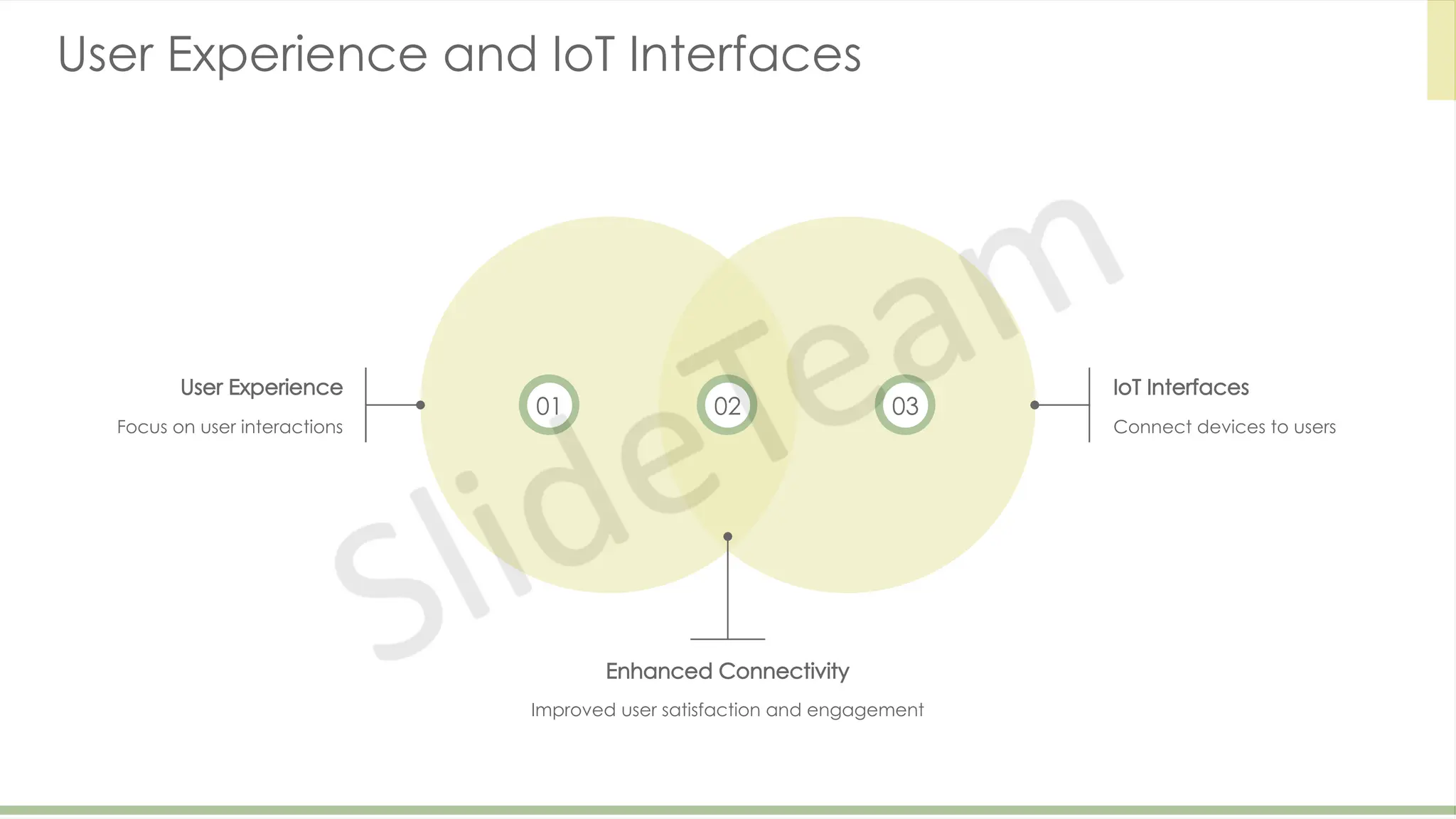 User Experience and IoT Interfaces

User Experience
Focus on user interactions

01

02

03

IoT Interfaces
Connect devices to users

Enhanced Connectivity
Improved user satisfaction and engagement

SlideTeam